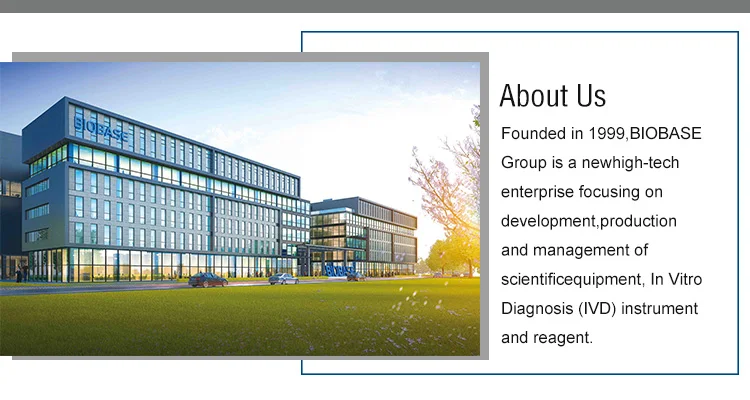 BIOBASE

BIOBASE

About Us

Founded in 1999,BIOBASE Group is a newhigh-tech enterprise focusing on development,production and management of scientificequipment, In Vitro Diagnosis (IVD) instrument and reagent.